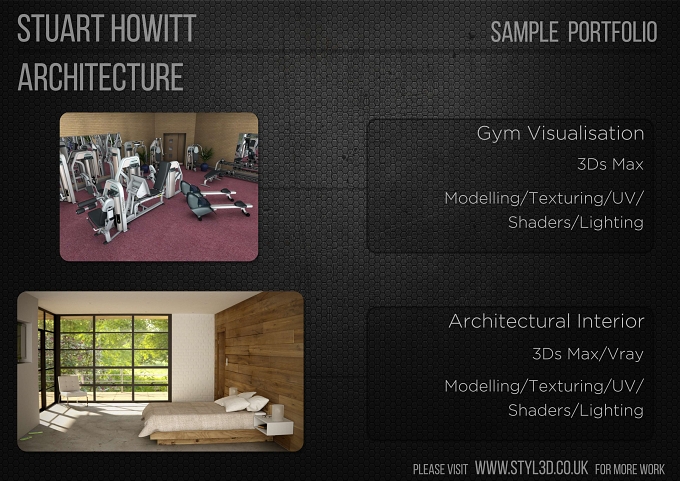 STUART HOWITT
ARCHITECTURE

SAMPLE PORTFOLIO

Gym Visualisation

3Ds Max

Modelling/Texturing/UV/
Shaders/Lighting

Architectural Interior

3Ds Max/Vray

Modelling/Texturing/UV/
Shaders/Lighting

PLEASE VISIT WWW.STYL3D.CO.UK FOR MORE WORK